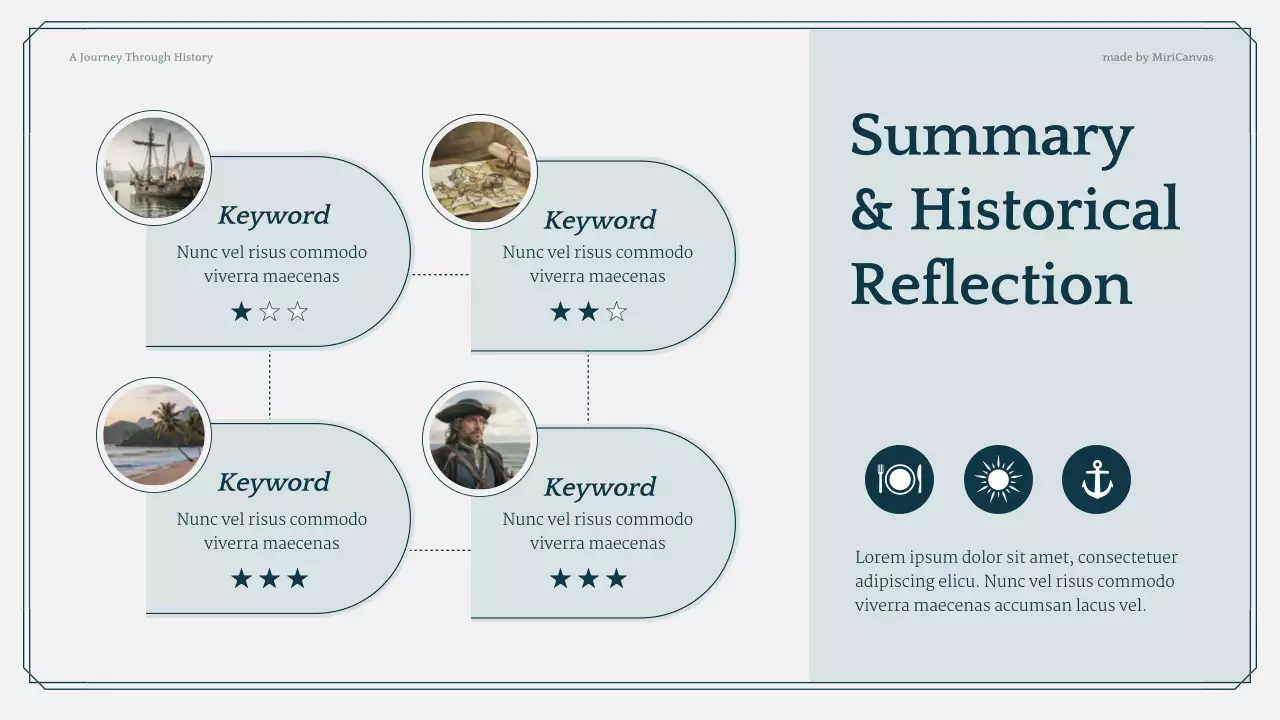 A Journey Through History

made by MiriCanvas

Keyword
Nunc vel risus commodo viverra maecenas
★☆☆

Keyword
Nunc vel risus commodo viverra maecenas
★★☆

Keyword
Nunc vel risus commodo viverra maecenas
★★★

Keyword
Nunc vel risus commodo viverra maecenas
★★★

Summary & Historical Reflection

Lorem ipsum dolor sit amet, consectetuer adipiscing elicu. Nunc vel risus commodo viverra maecenas accumsan lacus vel.